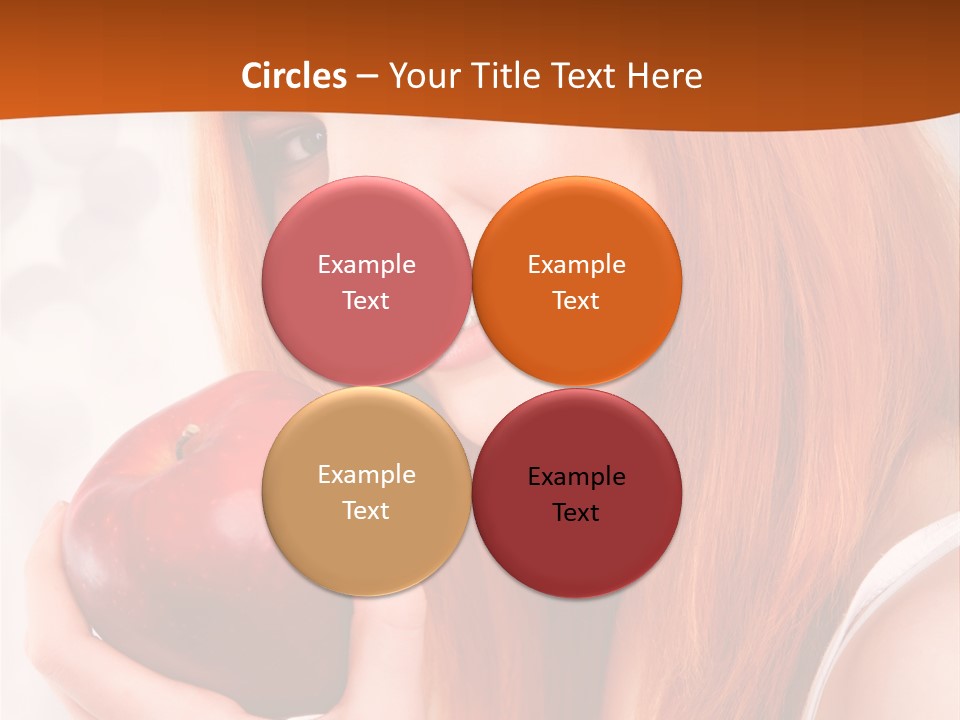 Circles – Your Title Text Here

Example Text

Example Text

Example Text

Example Text